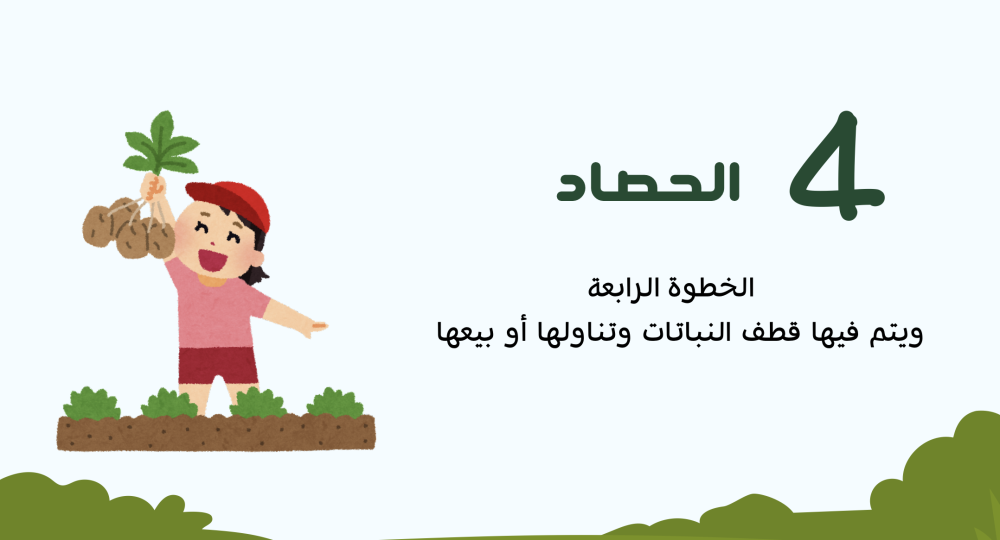 4 الحصاد

الخطوة الرابعة
ويتم فيها قطف النباتات وتناولها أو بيعها